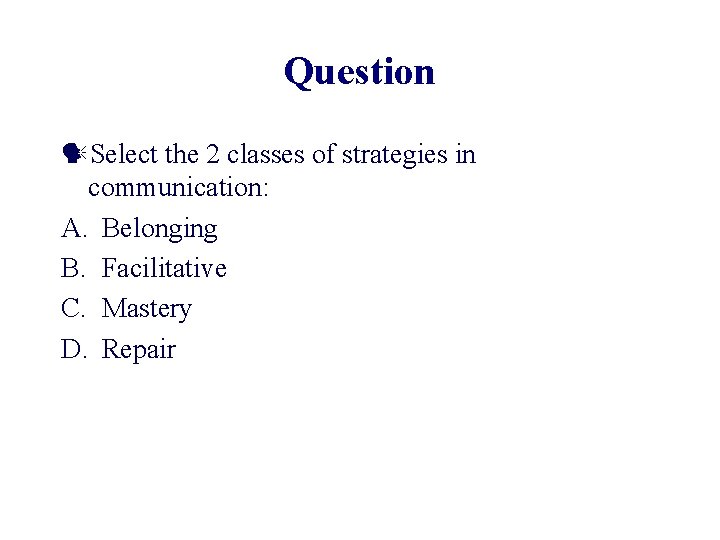 Question

Select the 2 classes of strategies in communication:

A. Belonging
B. Facilitative
C. Mastery
D. Repair